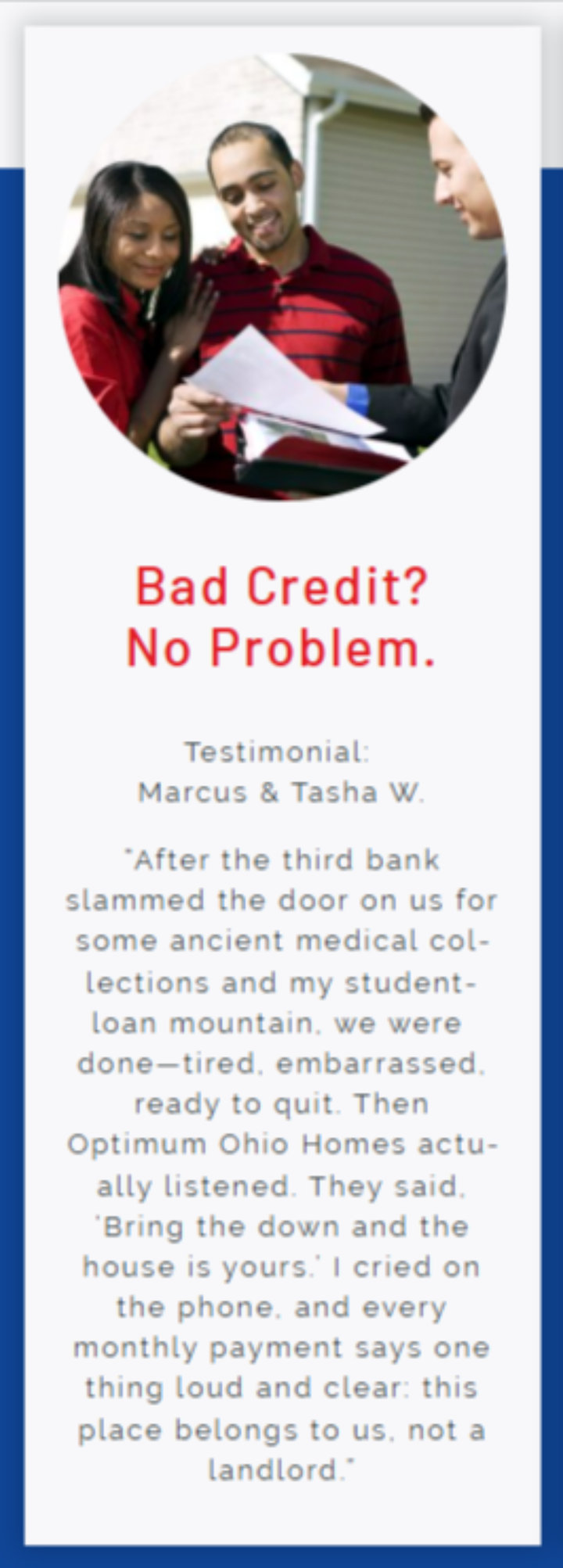 Bad Credit?
No Problem.

Testimonial:
Marcus & Tasha W.

"After the third bank slammed the door on us for some ancient medical collections and my student-loan mountain, we were done—tired, embarrassed, ready to quit. Then Optimum Ohio Homes actually listened. They said, 'Bring the down and the house is yours.' I cried on the phone, and every monthly payment says one thing loud and clear: this place belongs to us, not a landlord."